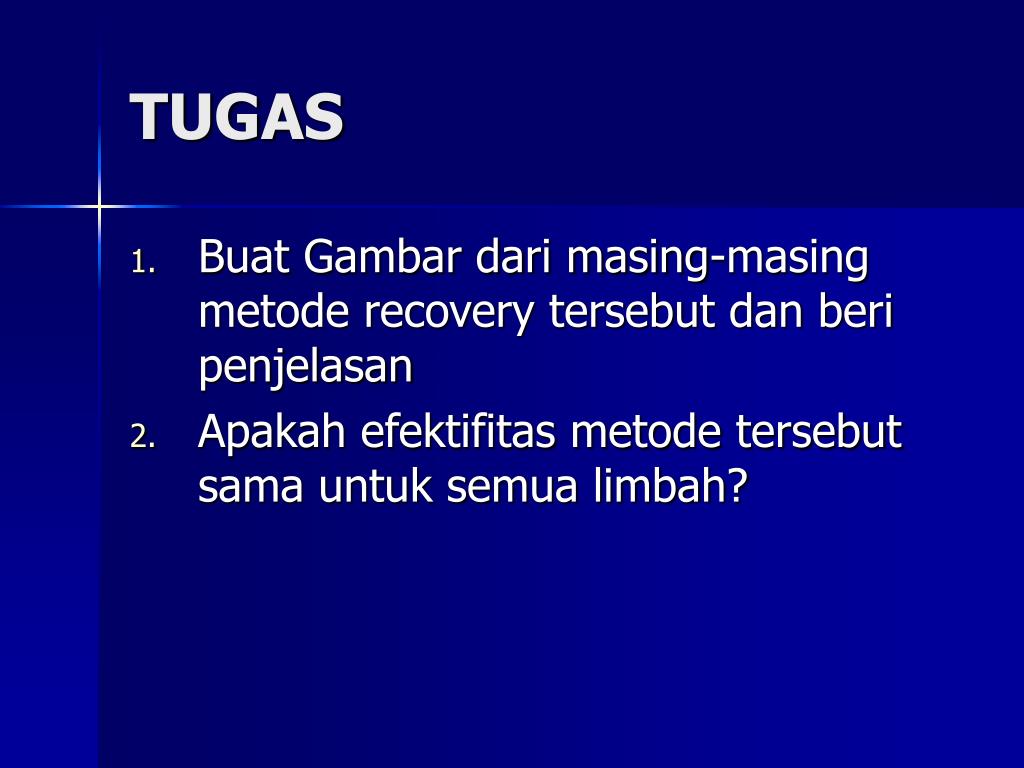 TUGAS

1. Buat Gambar dari masing-masing metode recovery tersebut dan beri penjelasan
2. Apakah efektifitas metode tersebut sama untuk semua limbah?